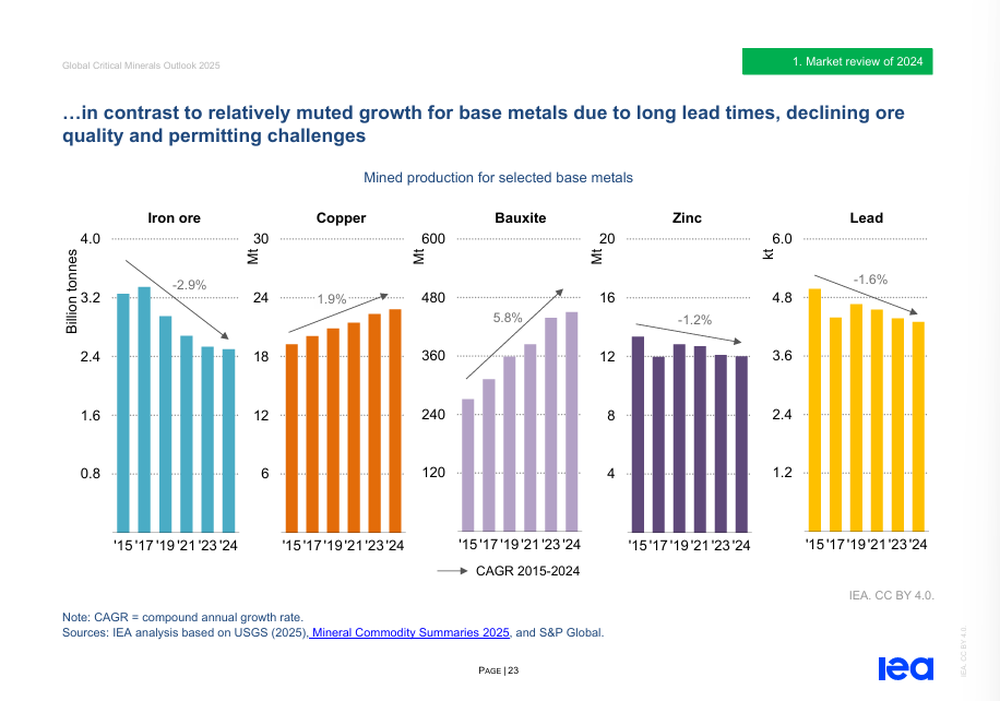 Global Critical Minerals Outlook 2025

1. Market review of 2024

…in contrast to relatively muted growth for base metals due to long lead times, declining ore quality and permitting challenges

Mined production for selected base metals

Iron ore

Billion tonnes

4.0
3.2
2.4
1.6
0.8

-2.9%

'15 '17 '19 '21 '23 '24

Copper

Mt

30
24
18
12
6

1.9%

'15 '17 '19 '21 '23 '24

Bauxite

Mt

600
480
360
240
120

5.8%

'15 '17 '19 '21 '23 '24

Zinc

Mt

20
16
12
8
4

-1.2%

'15 '17 '19 '21 '23 '24

Lead

kt

6.0
4.8
3.6
2.4
1.2

-1.6%

'15 '17 '19 '21 '23 '24

CAGR 2015-2024

IEA. CC BY 4.0.

Note: CAGR = compound annual growth rate.
Sources: IEA analysis based on USGS (2025), Mineral Commodity Summaries 2025, and S&P Global.

PAGE | 23

iea

IEA. CC BY 4.0.